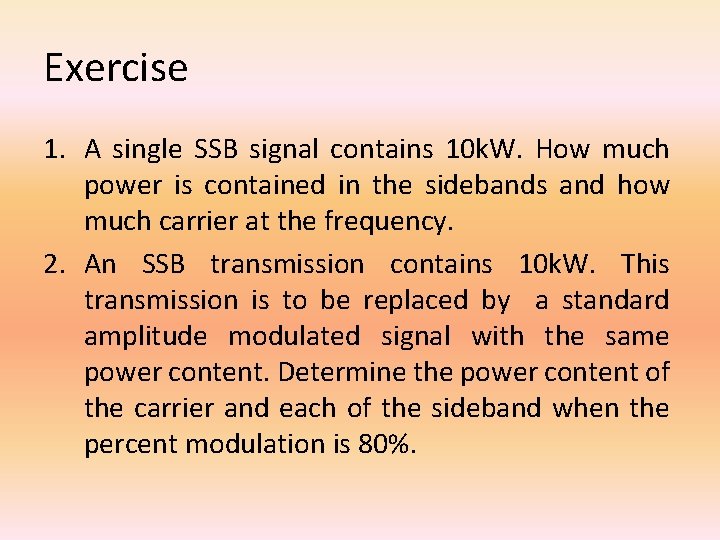 Exercise

1. A single SSB signal contains 10kW. How much power is contained in the sidebands and how much carrier at the frequency.

2. An SSB transmission contains 10kW. This transmission is to be replaced by a standard amplitude modulated signal with the same power content. Determine the power content of the carrier and each of the sideband when the percent modulation is 80%.